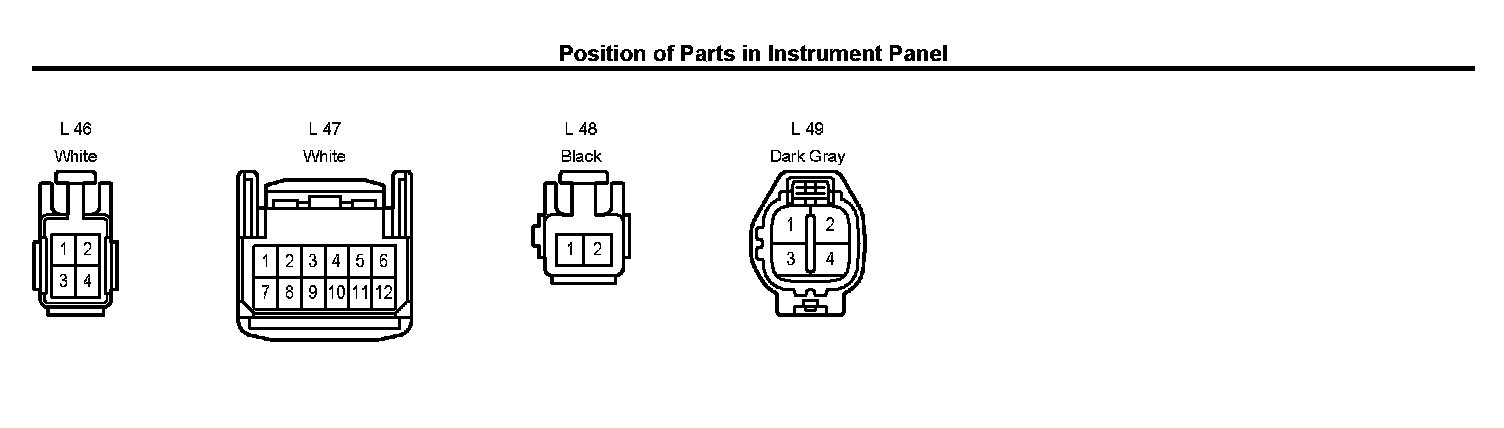 Position of Parts in Instrument Panel

L 46
White

1 2
3 4

L 47
White

1 2 3 4 5 6
7 8 9 10 11 12

L 48
Black

1 2

L 49
Dark Gray

1 2
3 4